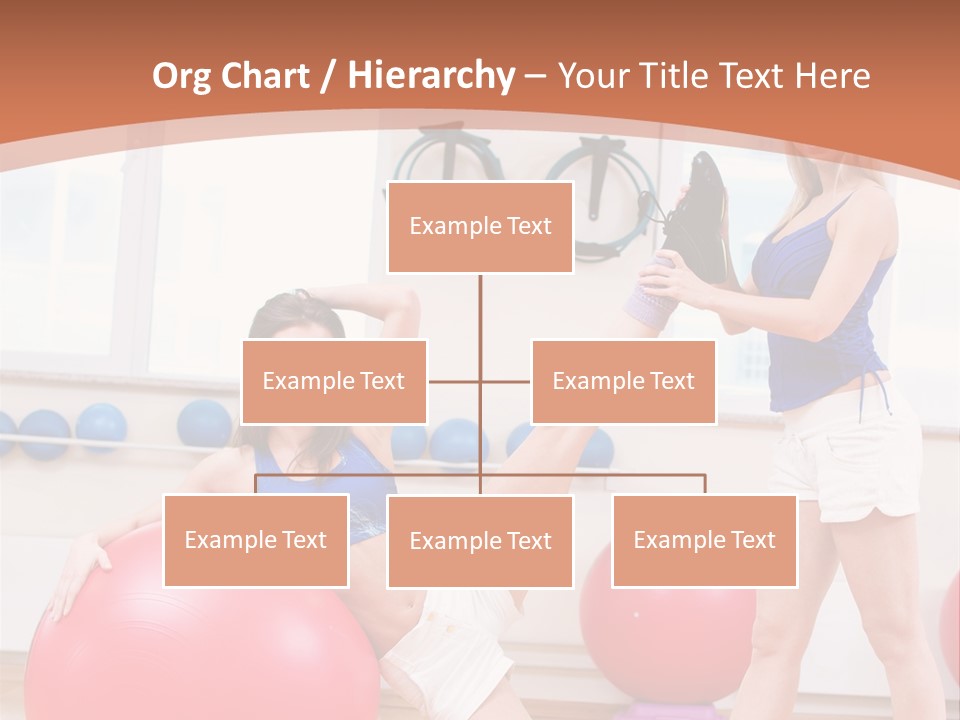 Org Chart / Hierarchy – Your Title Text Here

Example Text

Example Text

Example Text

Example Text

Example Text

Example Text